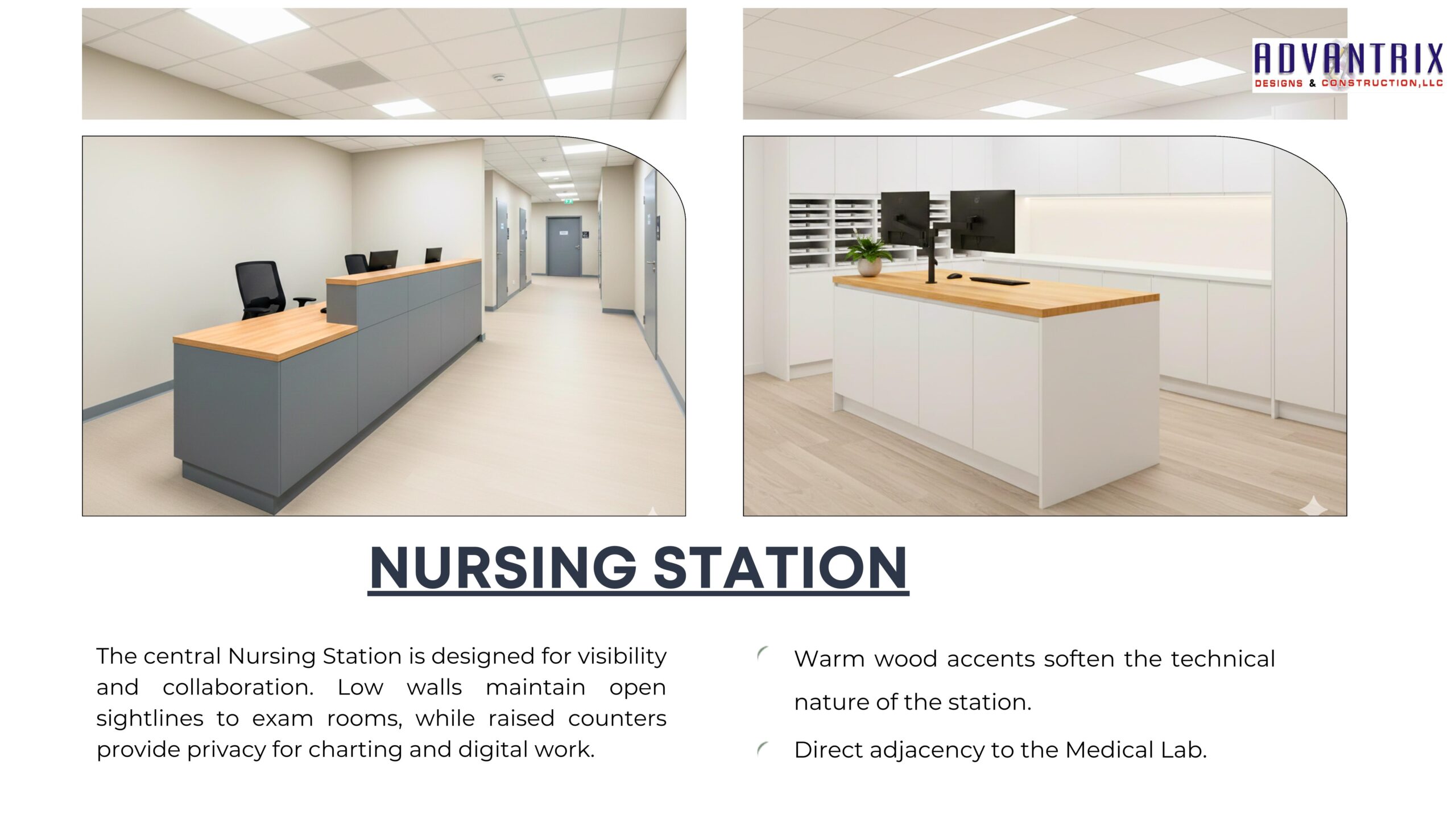 ADVANTRIX
DESIGNS & CONSTRUCTION,LLC

NURSING STATION

The central Nursing Station is designed for visibility and collaboration. Low walls maintain open sightlines to exam rooms, while raised counters provide privacy for charting and digital work.

Warm wood accents soften the technical nature of the station.

Direct adjacency to the Medical Lab.